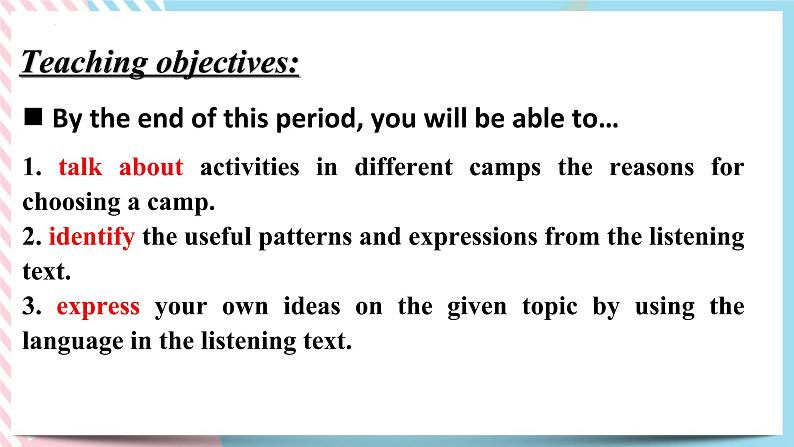 Teaching objectives:

■ By the end of this period, you will be able to…

1. talk about activities in different camps the reasons for choosing a camp.
2. identify the useful patterns and expressions from the listening text.
3. express your own ideas on the given topic by using the language in the listening text.